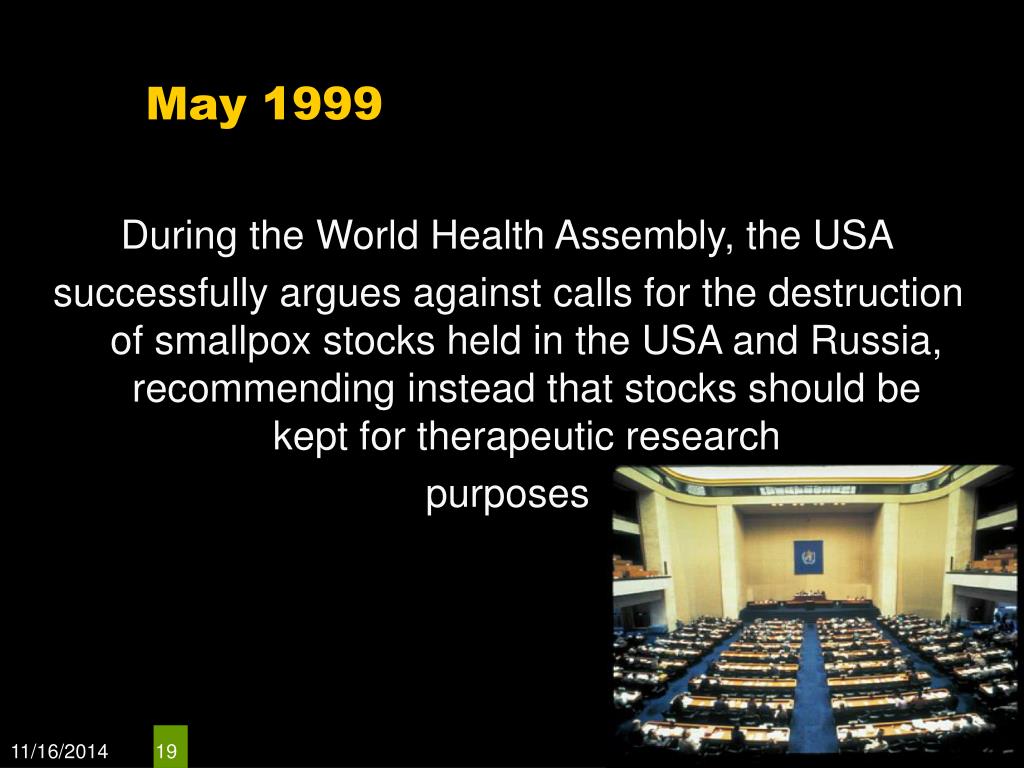 May 1999

During the World Health Assembly, the USA

successfully argues against calls for the destruction of smallpox stocks held in the USA and Russia, recommending instead that stocks should be kept for therapeutic research

purposes

11/16/2014

19